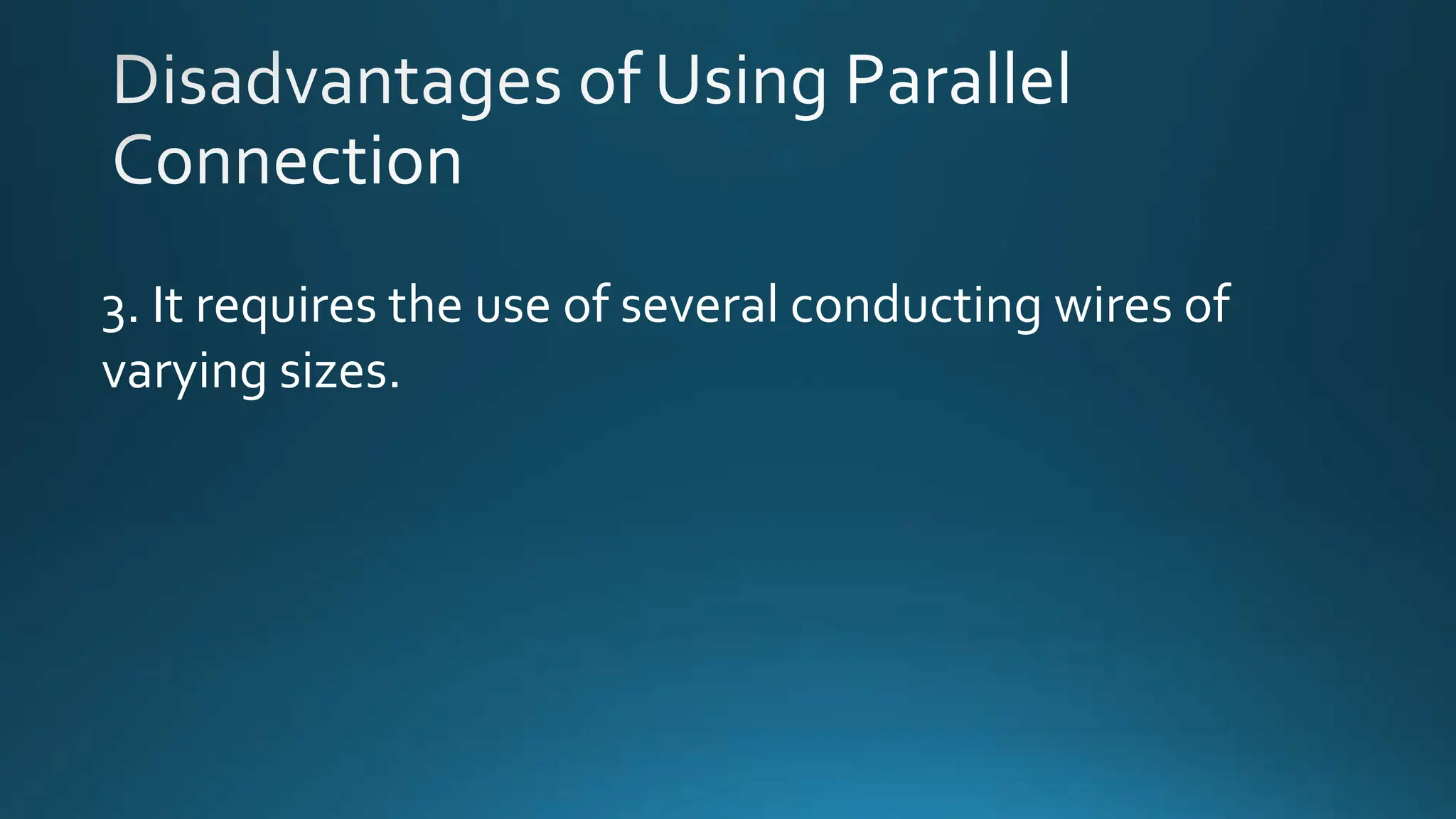 Disadvantages of Using Parallel Connection

3. It requires the use of several conducting wires of varying sizes.